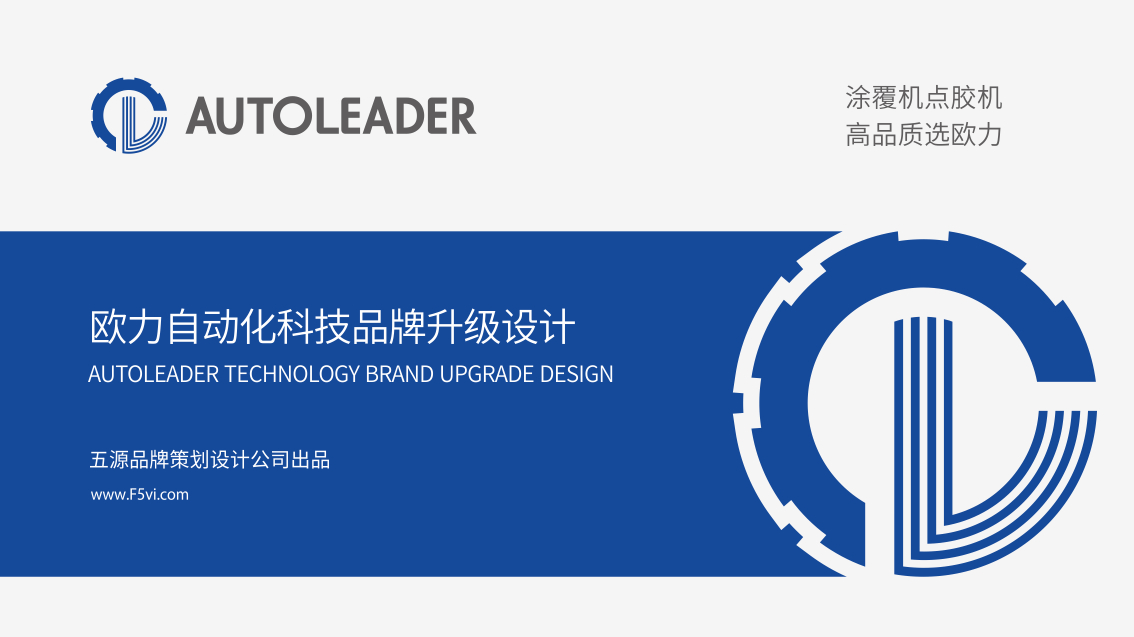 AUTOLEADER

涂覆机点胶机
高品质选欧力

欧力自动化科技品牌升级设计
AUTOLEADER TECHNOLOGY BRAND UPGRADE DESIGN

五源品牌策划设计公司出品
www.F5vi.com